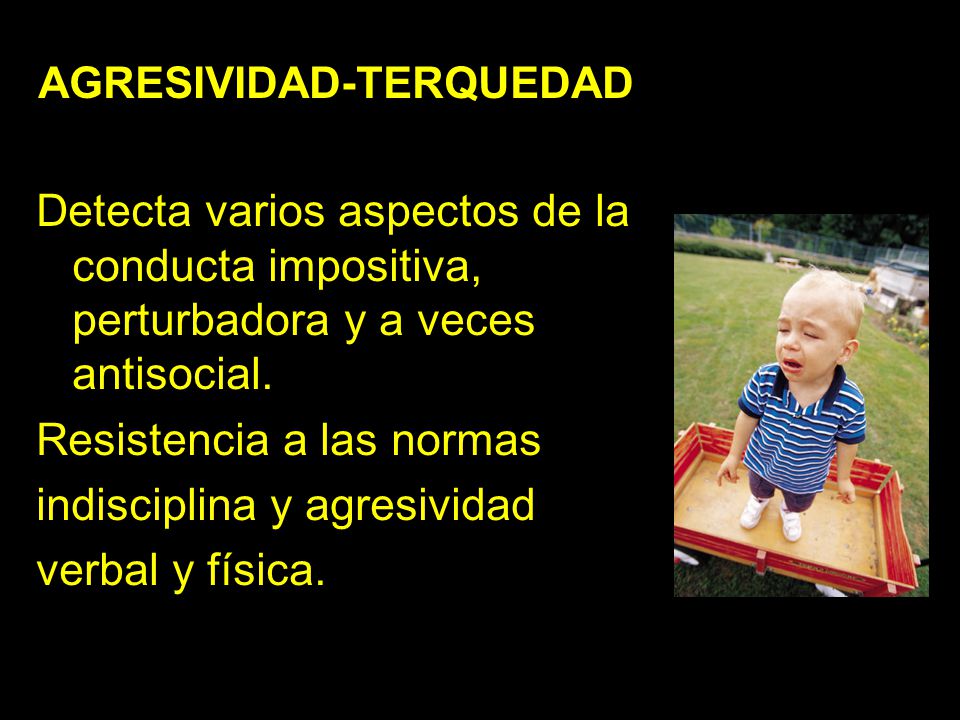 AGRESIVIDAD-TERQUEDAD

Detecta varios aspectos de la conducta impositiva, perturbadora y a veces antisocial.

Resistencia a las normas

indisciplina y agresividad

verbal y física.